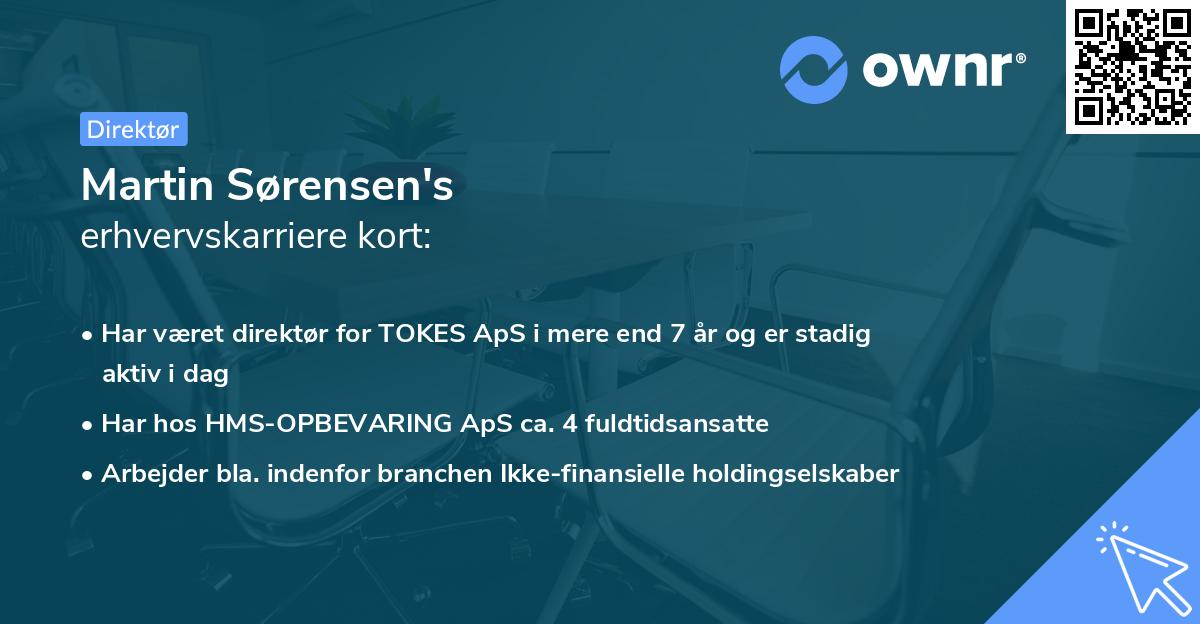 ownr®

Direktør

Martin Sørensen's
erhvervskarriere kort:

• Har været direktør for TOKES ApS i mere end 7 år og er stadig aktiv i dag
• Har hos HMS-OPBEVARING ApS ca. 4 fuldtidsansatte
• Arbejder bla. indenfor branchen Ikke-finansielle holdingselskaber